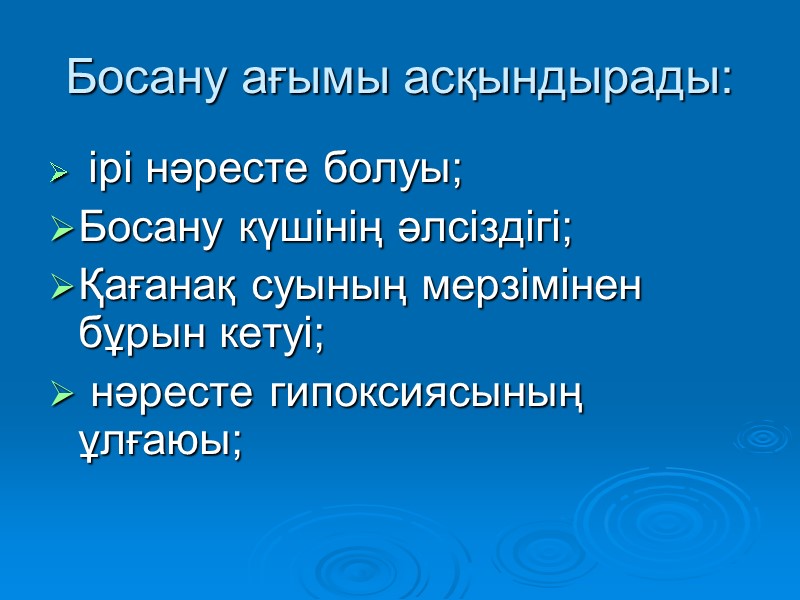 Босану ағымы асқындырады:

➢ ірі нәресте болуы;

➢ Босану күшінің әлсіздігі;

➢ Қағанақ суының мерзімінен бұрын кетуі;

➢ нәресте гипоксиясының ұлғаюы;